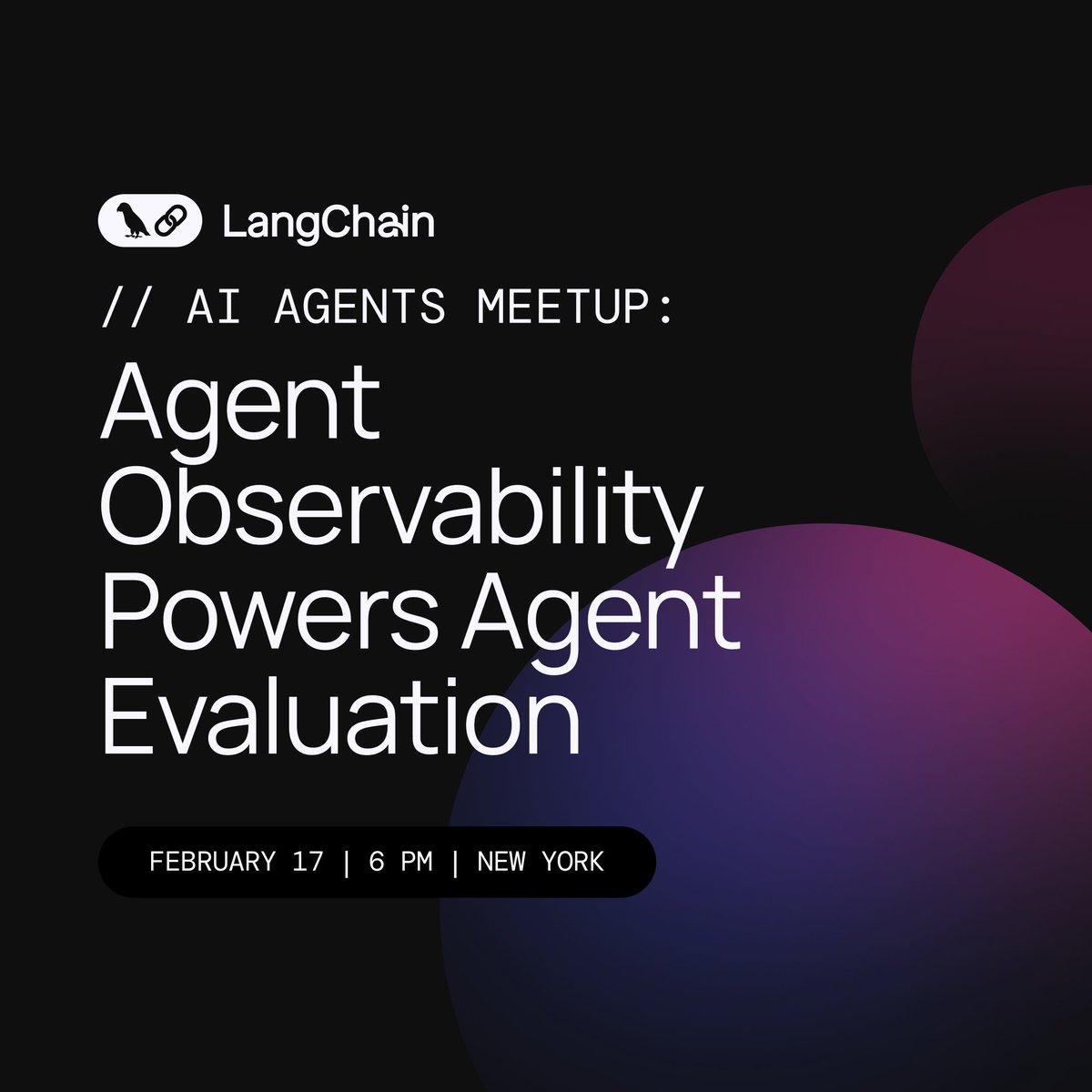 LangChain

// AI AGENTS MEETUP:

Agent Observability Powers Agent Evaluation

FEBRUARY 17 | 6 PM | NEW YORK